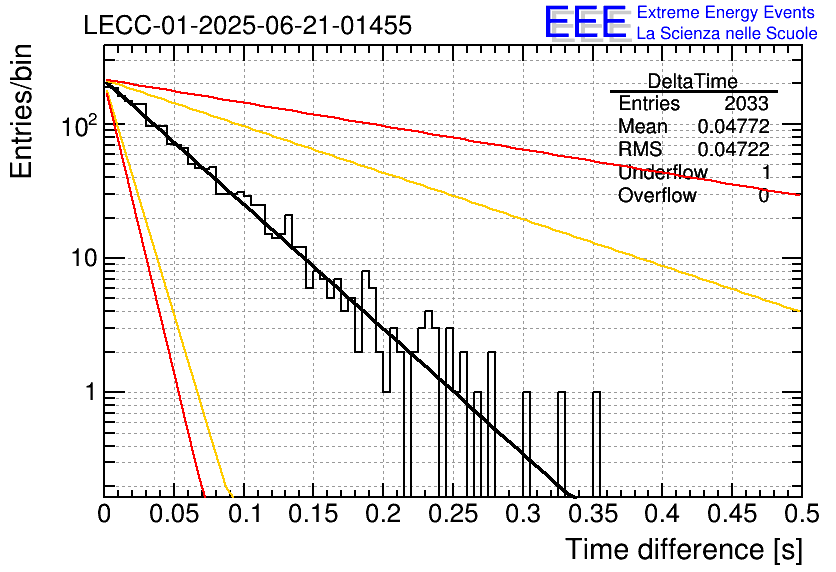 LECC-01-2025-06-21-01455

EEE Extreme Energy Events
La Scienza nelle Scuole

| DeltaTime | |
|---|---|
| Entries | 2033 |
| Mean | 0.04772 |
| RMS | 0.04722 |
| Underflow | 1 |
| Overflow | 0 |

Entries/bin

$10^2$

10

1

0 0.05 0.1 0.15 0.2 0.25 0.3 0.35 0.4 0.45 0.5

Time difference [s]